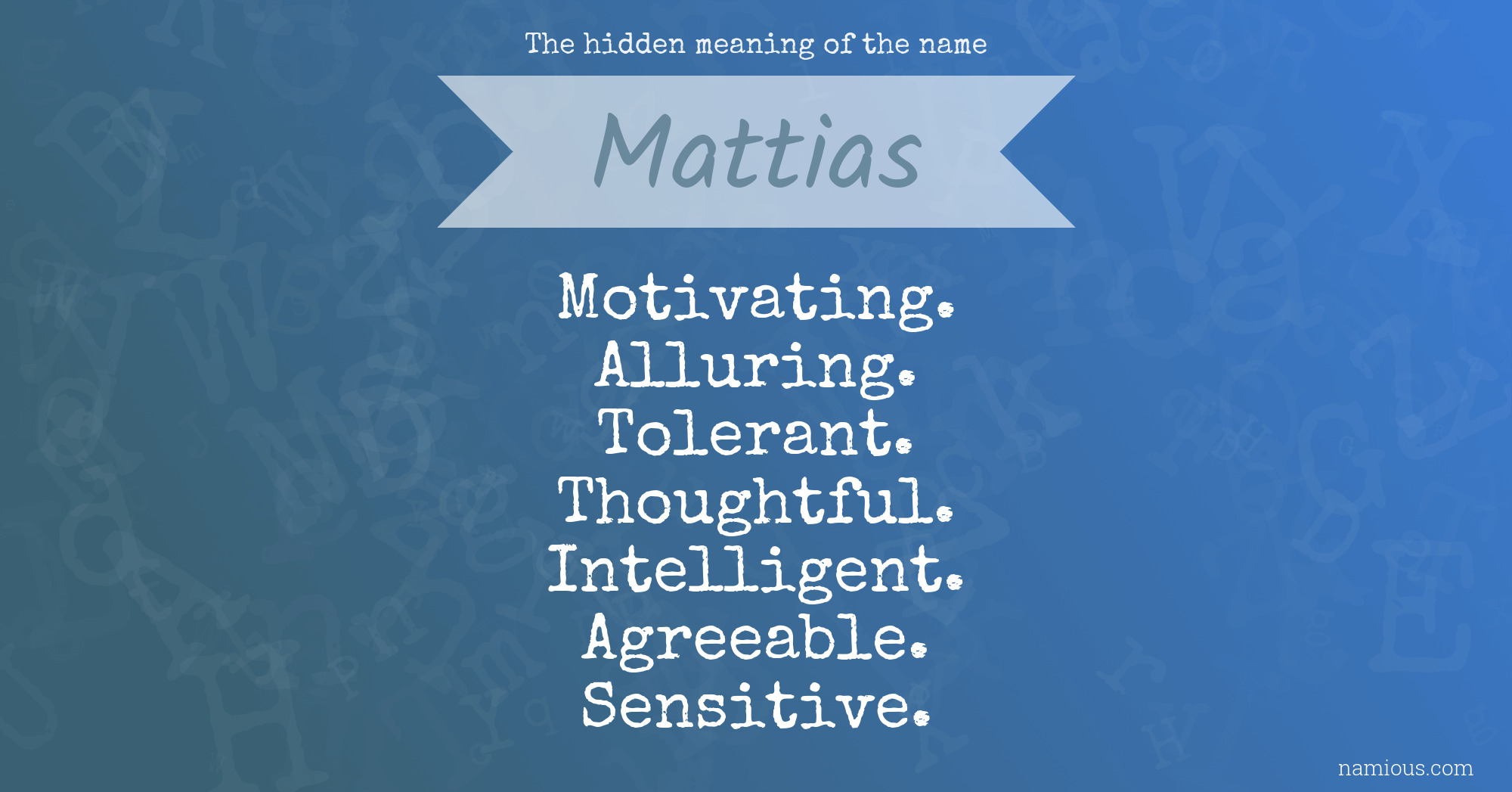 The hidden meaning of the name

Mattias

Motivating.
Alluring.
Tolerant.
Thoughtful.
Intelligent.
Agreeable.
Sensitive.

namious.com